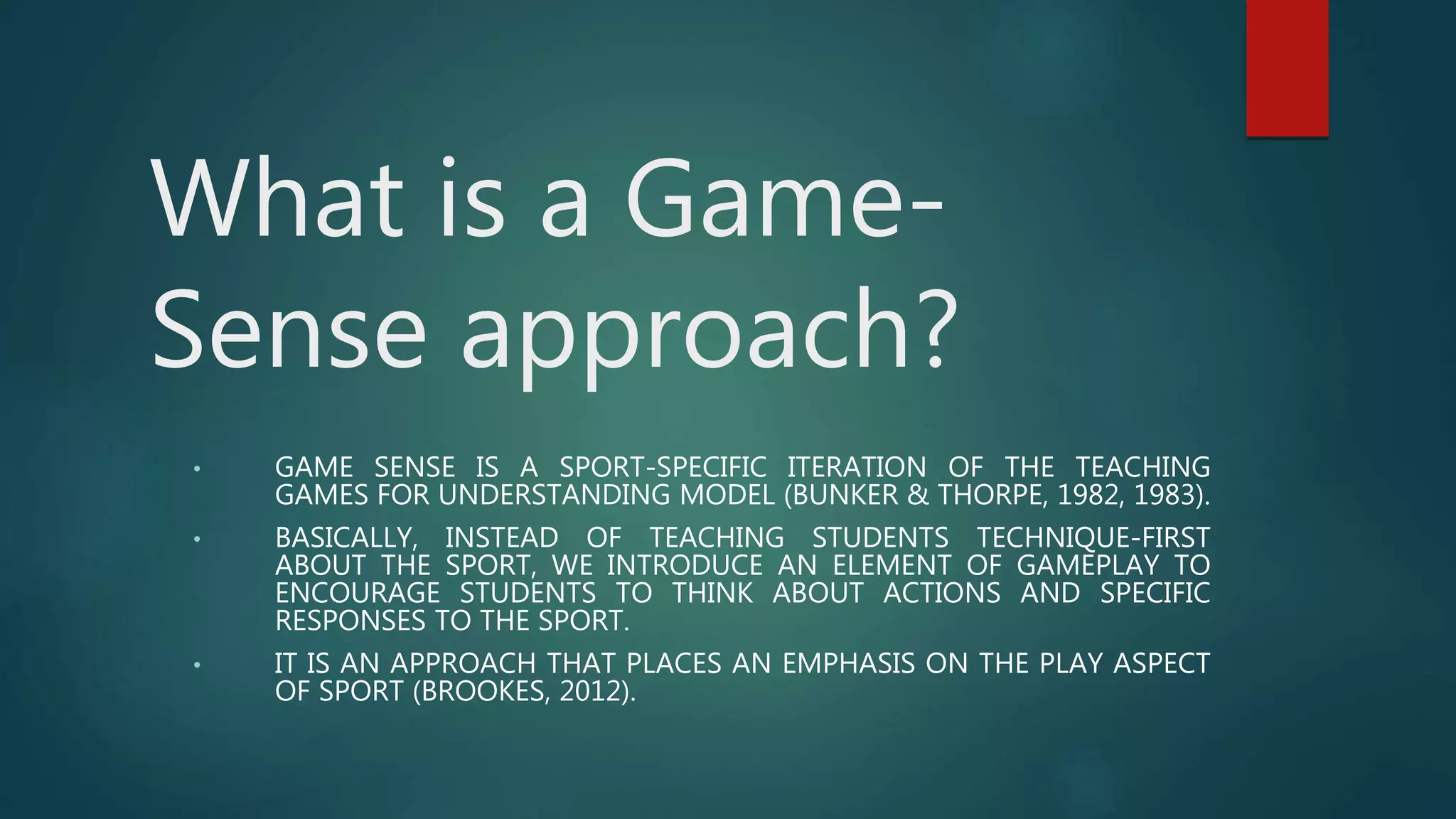 What is a Game-Sense approach?

• GAME SENSE IS A SPORT-SPECIFIC ITERATION OF THE TEACHING GAMES FOR UNDERSTANDING MODEL (BUNKER & THORPE, 1982, 1983).

• BASICALLY, INSTEAD OF TEACHING STUDENTS TECHNIQUE-FIRST ABOUT THE SPORT, WE INTRODUCE AN ELEMENT OF GAMEPLAY TO ENCOURAGE STUDENTS TO THINK ABOUT ACTIONS AND SPECIFIC RESPONSES TO THE SPORT.

• IT IS AN APPROACH THAT PLACES AN EMPHASIS ON THE PLAY ASPECT OF SPORT (BROOKES, 2012).